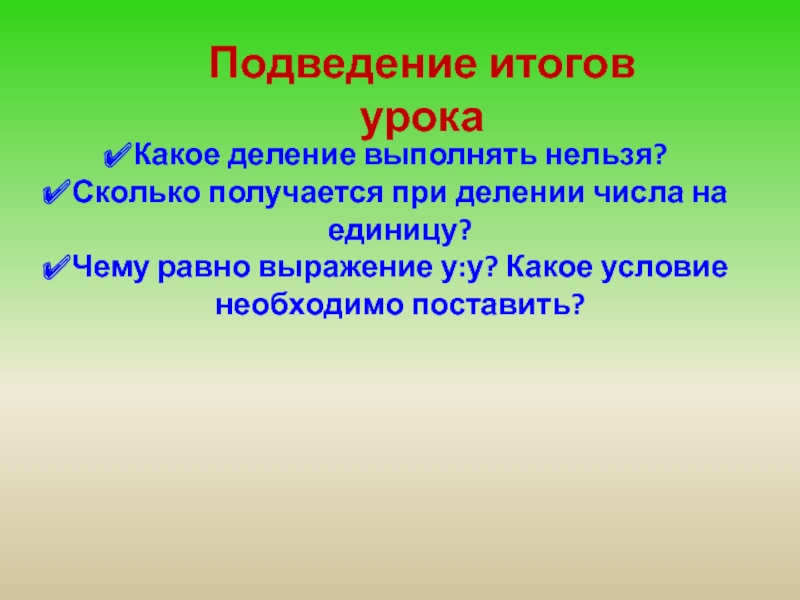 Подведение итогов урока

✔Какое деление выполнять нельзя?

✔Сколько получается при делении числа на единицу?

✔Чему равно выражение у:у? Какое условие необходимо поставить?